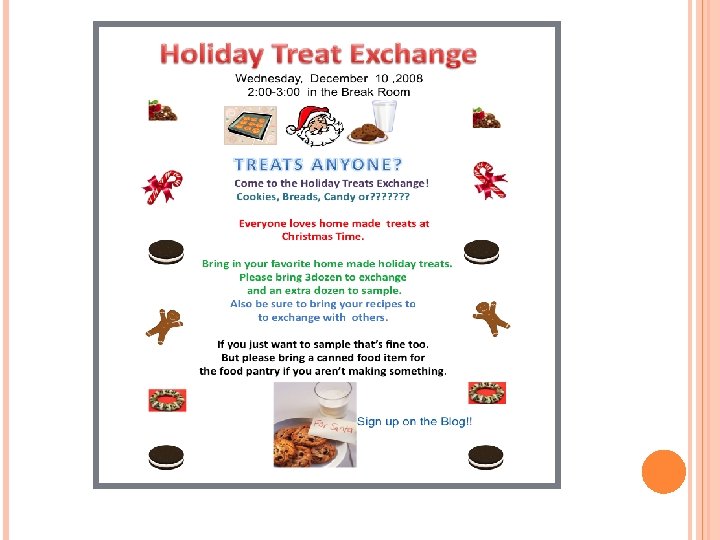 Holiday Treat Exchange

Wednesday, December 10 ,2008
2:00-3:00 in the Break Room

TREATS ANYONE?

Come to the Holiday Treats Exchange!
Cookies, Breads, Candy or???????

Everyone loves home made treats at Christmas Time.

Bring in your favorite home made holiday treats.
Please bring 3dozen to exchange
and an extra dozen to sample.
Also be sure to bring your recipes to to exchange with others.

If you just want to sample that's fine too.
But please bring a canned food item for the food pantry if you aren't making something.

For Santa

Sign up on the Blog!!